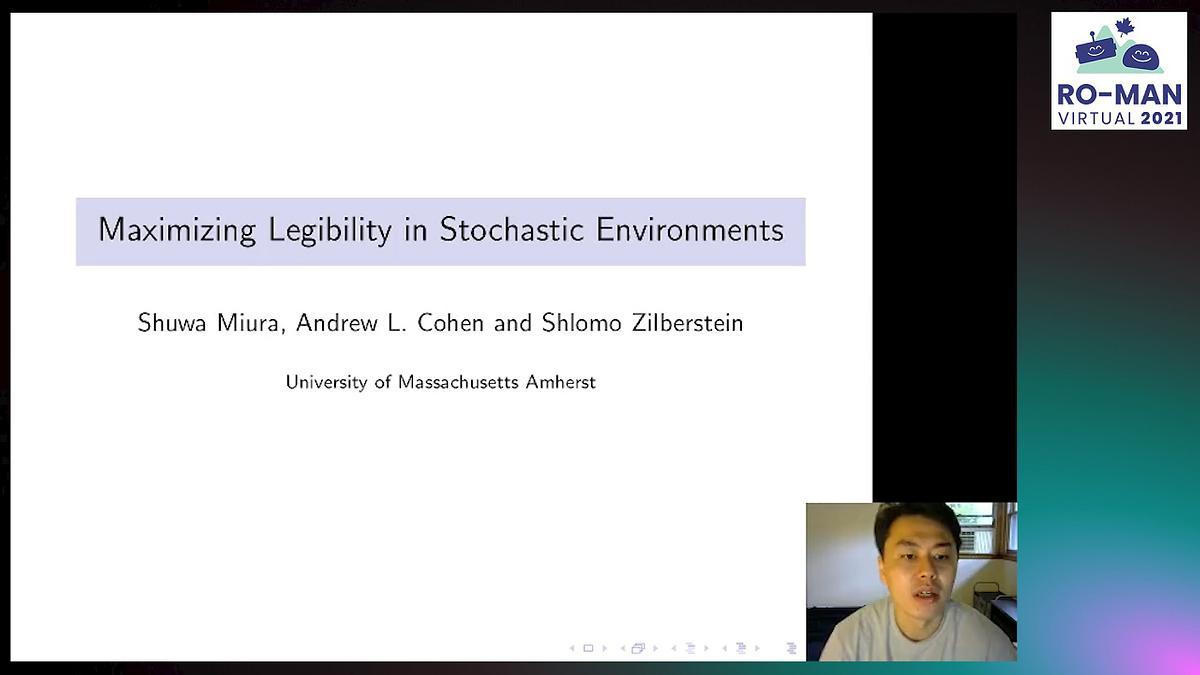 RO-MAN
VIRTUAL 2021

Maximizing Legibility in Stochastic Environments

Shuwa Miura, Andrew L. Cohen and Shlomo Zilberstein

University of Massachusetts Amherst